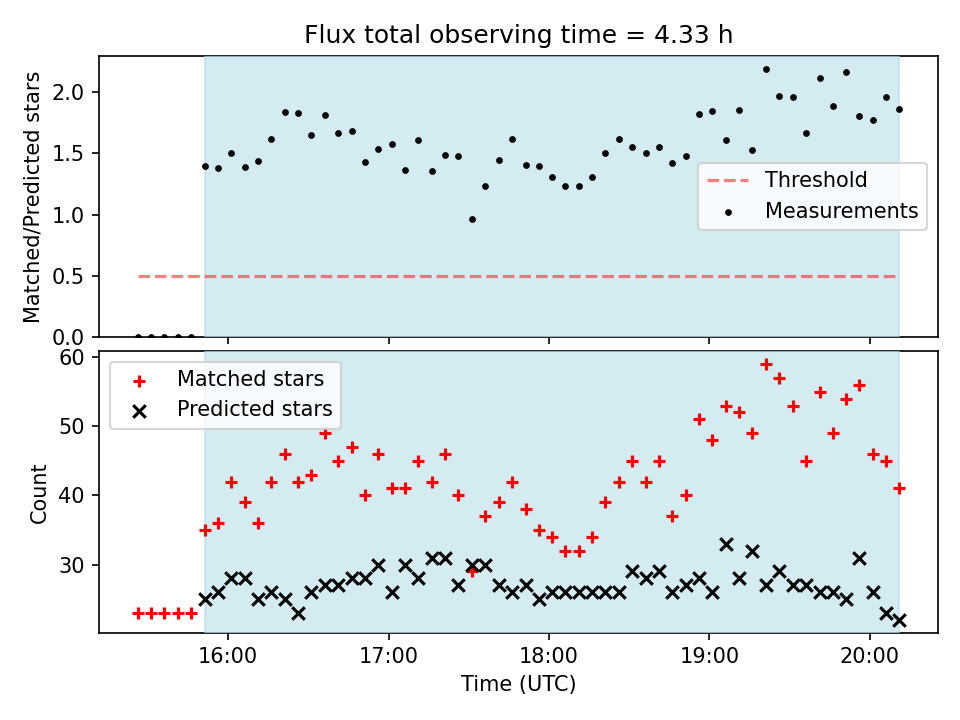 Flux total observing time = 4.33 h

Matched/Predicted stars

2.0
1.5
1.0
0.5
0.0

Threshold
Measurements

Count

60
50
40
30

Matched stars
Predicted stars

16:00
17:00
18:00
19:00
20:00

Time (UTC)